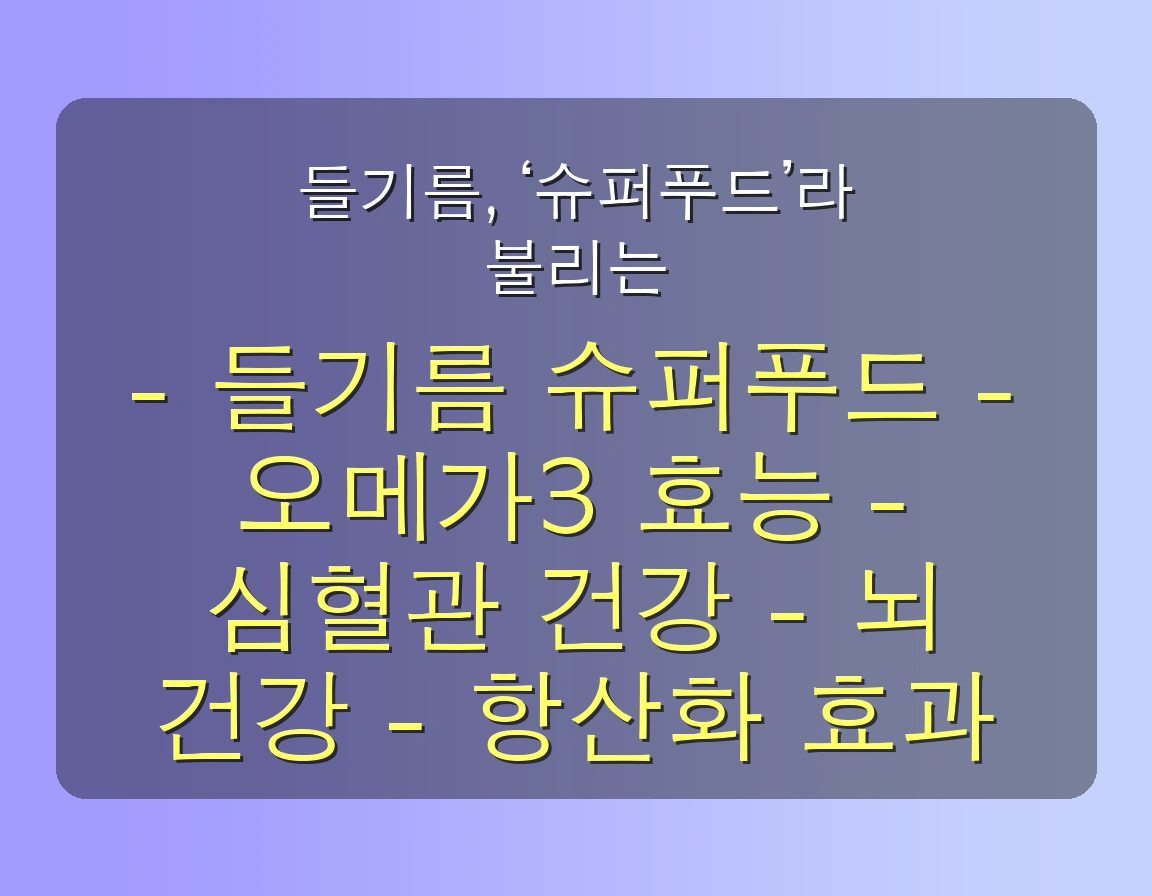 들기름, ‘슈퍼푸드’라 불리는

- 들기름 슈퍼푸드 - 오메가3 효능 - 심혈관 건강 - 뇌 건강 - 항산화 효과